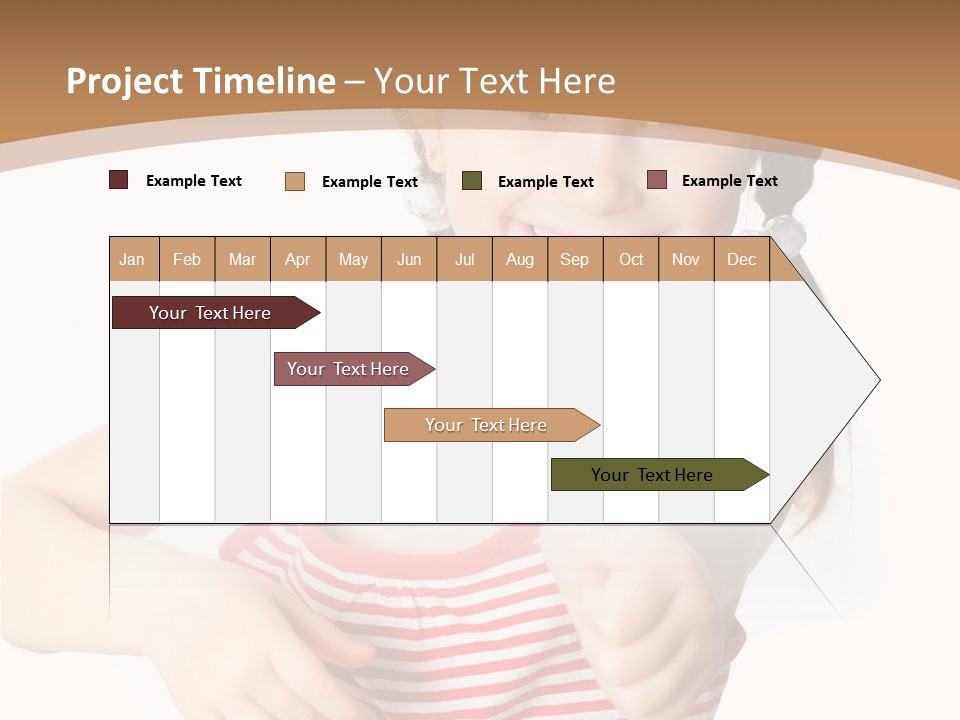 Project Timeline – Your Text Here

Example Text
Example Text
Example Text
Example Text

| Jan | Feb | Mar | Apr | May | Jun | Jul | Aug | Sep | Oct | Nov | Dec |
|---|---|---|---|---|---|---|---|---|---|---|---|

Your Text Here

Your Text Here

Your Text Here

Your Text Here